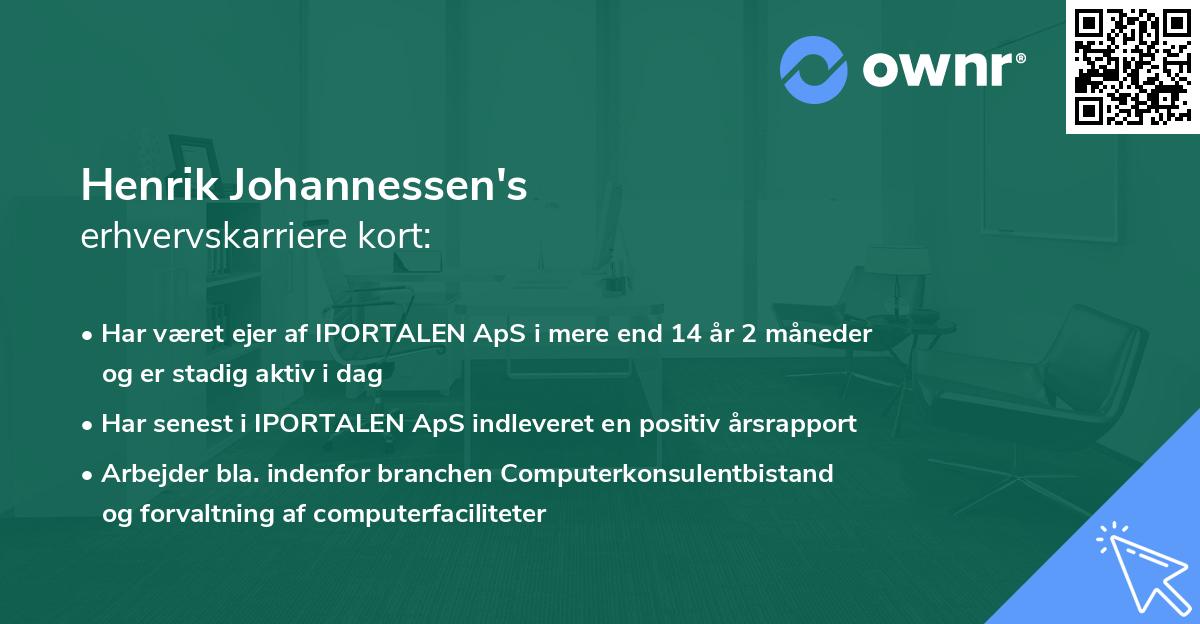 ownr®

Henrik Johannessen's
erhvervskarriere kort:

• Har været ejer af IPORTALEN ApS i mere end 14 år 2 måneder og er stadig aktiv i dag
• Har senest i IPORTALEN ApS indleveret en positiv årsrapport
• Arbejder bla. indenfor branchen Computerkonsulentbistand og forvaltning af computerfaciliteter